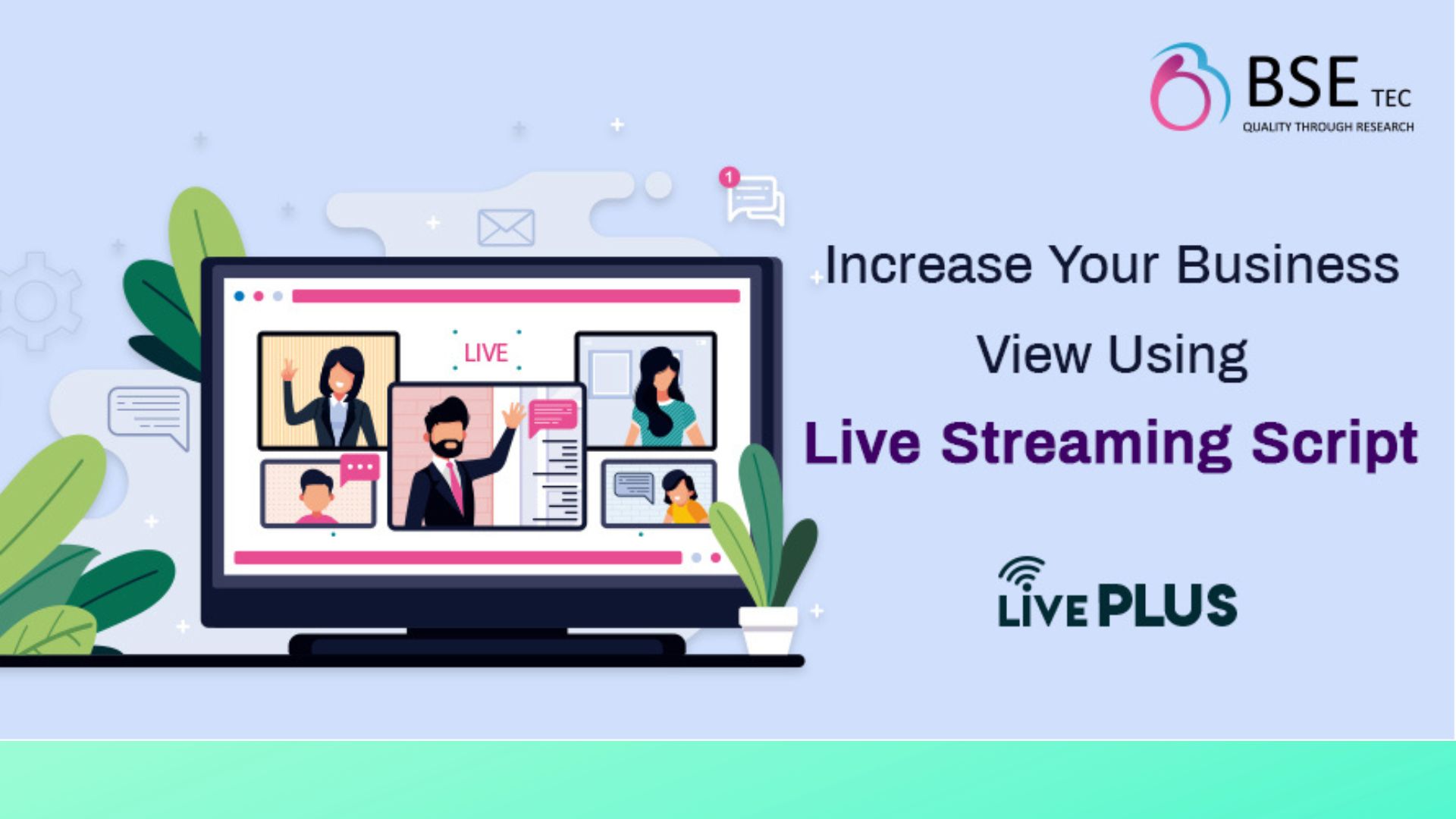 BSE TEC
QUALITY THROUGH RESEARCH

1

LIVE

Increase Your Business View Using Live Streaming Script

LIVE PLUS